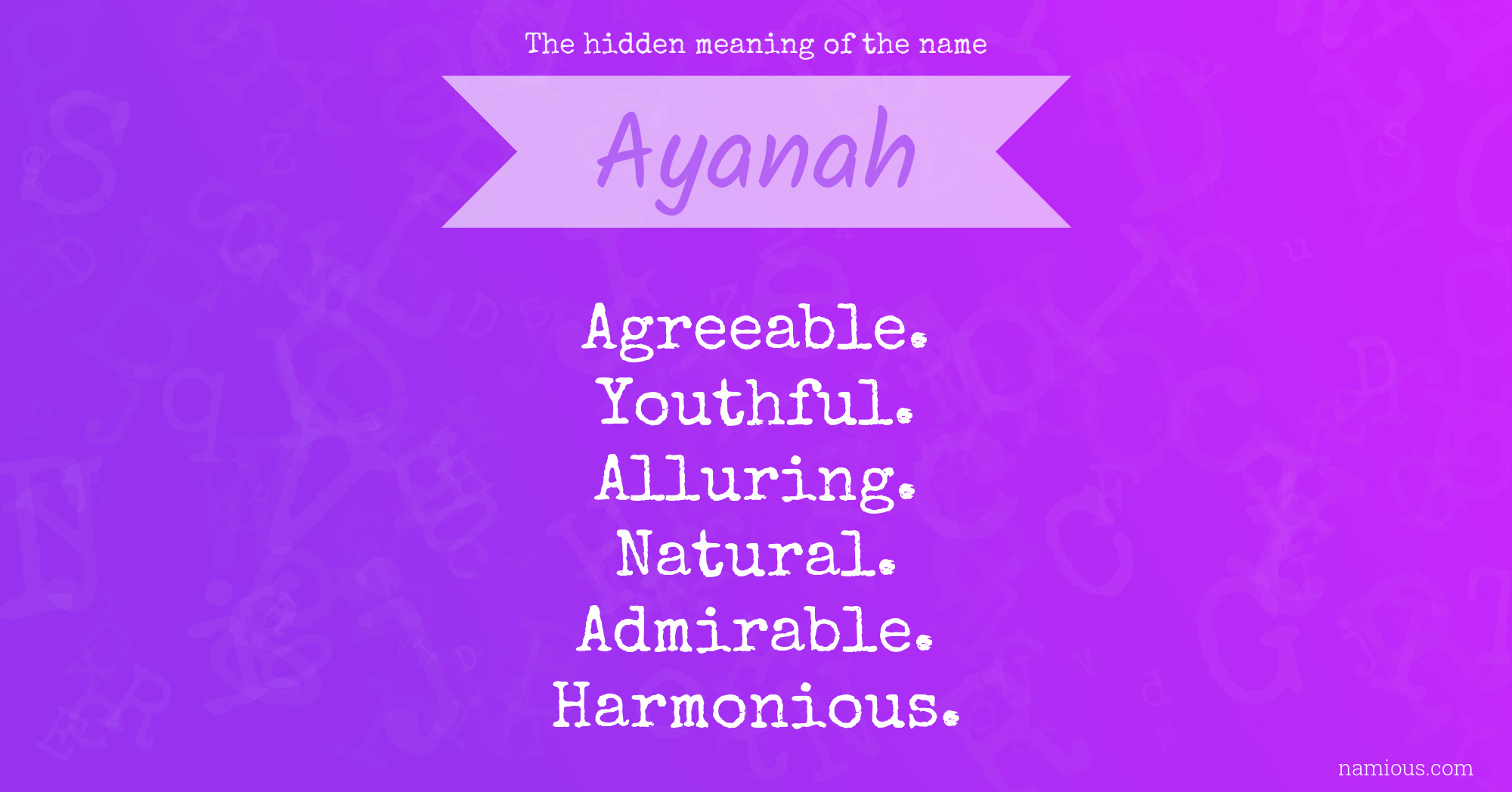 The hidden meaning of the name

Ayanah

Agreeable.
Youthful.
Alluring.
Natural.
Admirable.
Harmonious.

namious.com